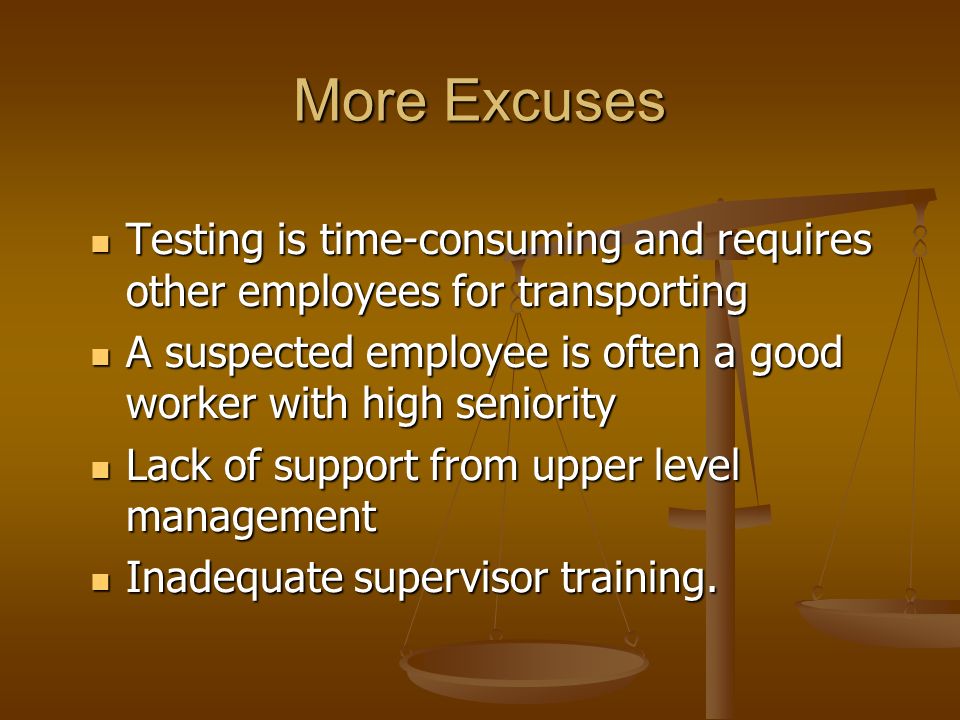 More Excuses

- Testing is time-consuming and requires other employees for transporting
- A suspected employee is often a good worker with high seniority
- Lack of support from upper level management
- Inadequate supervisor training.